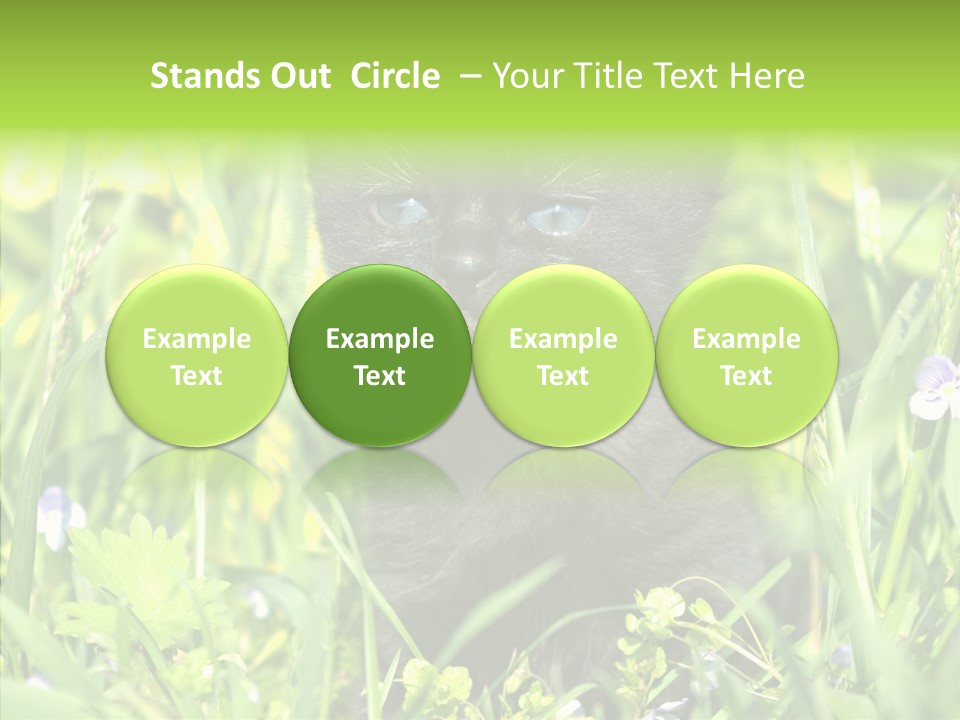 Stands Out Circle – Your Title Text Here

Example Text

Example Text

Example Text

Example Text